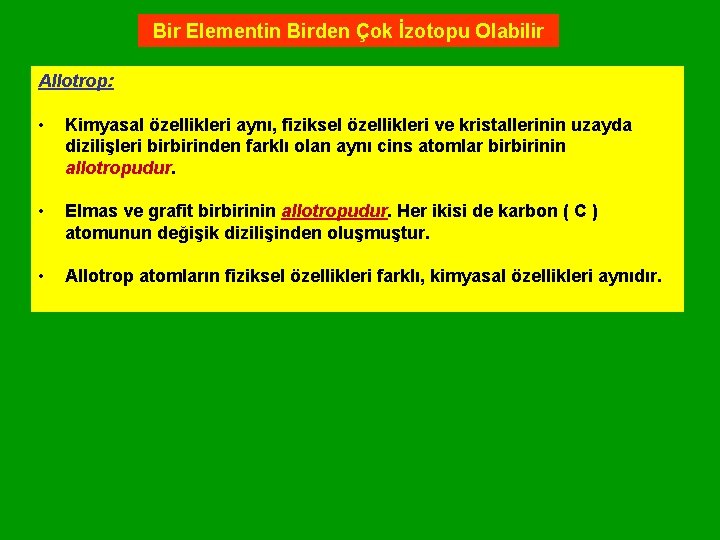 Bir Elementin Birden Çok İzotopu Olabilir

Allotrop:

• Kimyasal özellikleri aynı, fiziksel özellikleri ve kristallerinin uzayda dizilişleri birbirinden farklı olan aynı cins atomlar birbirinin allotropudur.

• Elmas ve grafit birbirinin allotropudur. Her ikisi de karbon ( C ) atomunun değişik dizilişinden oluşmuştur.

• Allotrop atomların fiziksel özellikleri farklı, kimyasal özellikleri aynıdır.